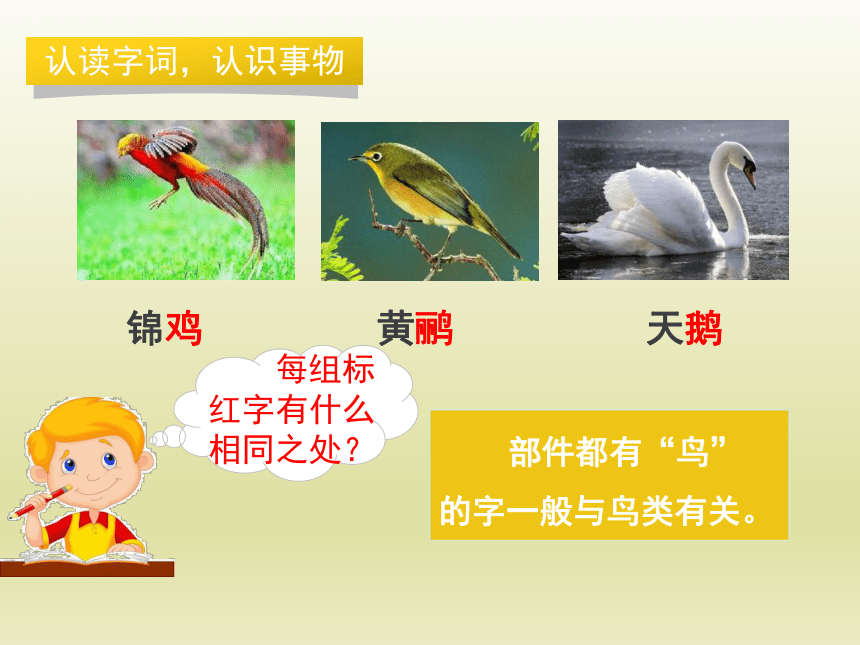 认读字词，认识事物

锦鸡

黄鹂

天鹅

每组标红字有什么相同之处？

部件都有“鸟”的字一般与鸟类有关。